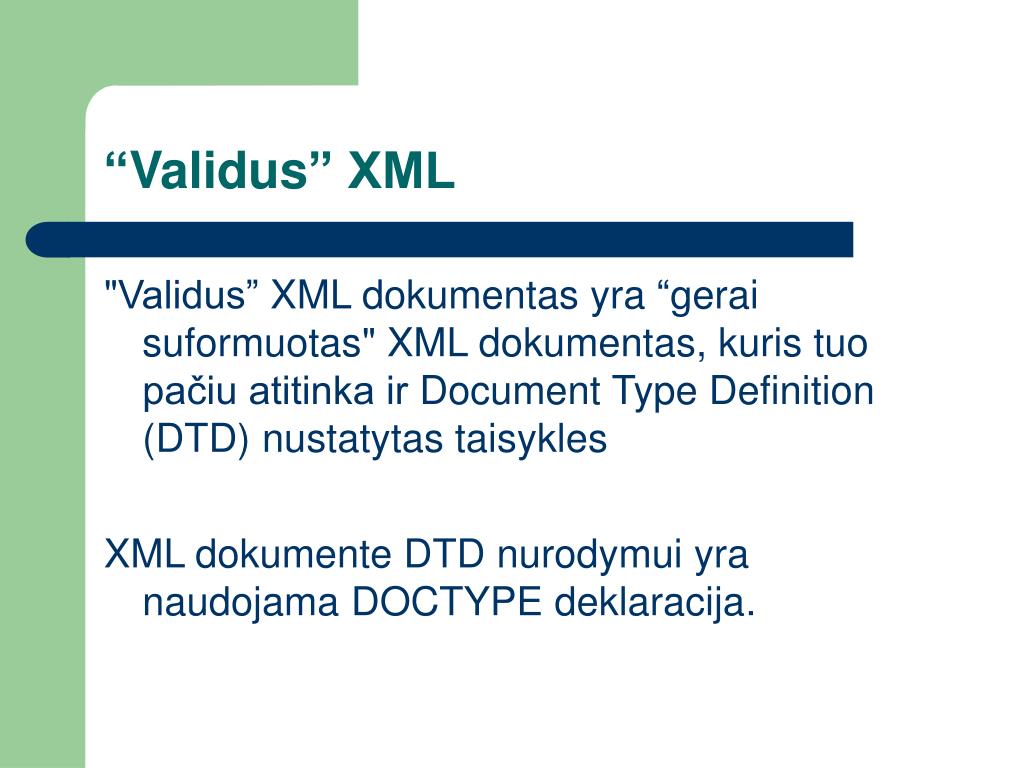 “Validus” XML

"Validus” XML dokumentas yra “gerai suformuotas" XML dokumentas, kuris tuo pačiu atitinka ir Document Type Definition (DTD) nustatytas taisykles

XML dokumente DTD nurodymui yra naudojama DOCTYPE deklaracija.